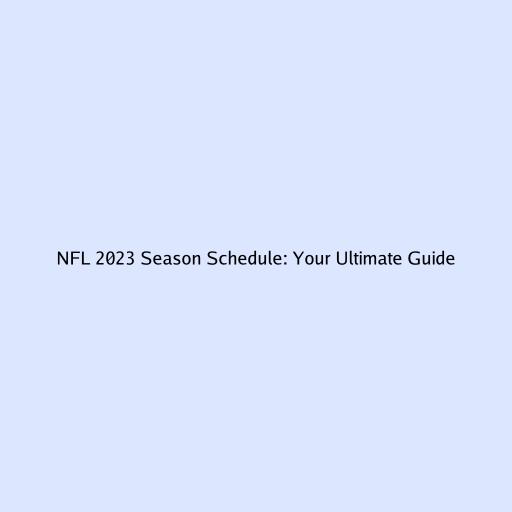 NFL 2023 Season Schedule: Your Ultimate Guide